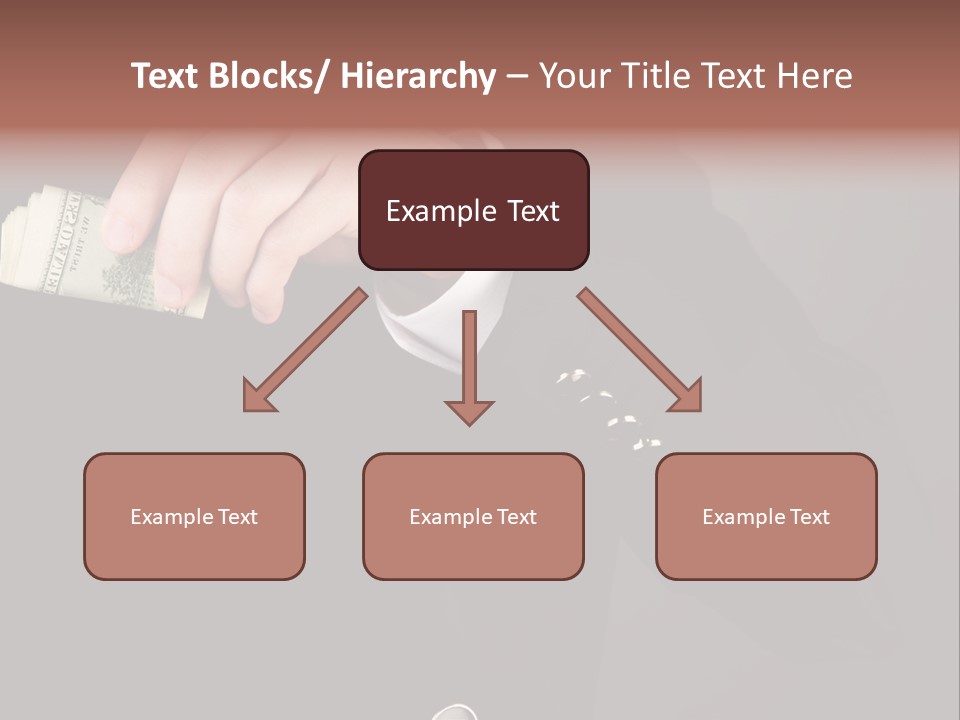 Text Blocks/ Hierarchy – Your Title Text Here

Example Text

Example Text

Example Text

Example Text